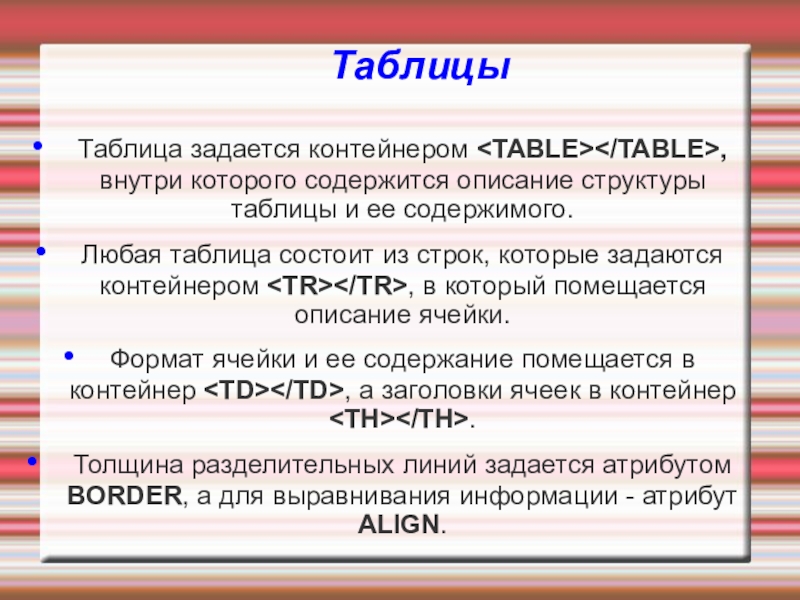 Таблицы

• Таблица задается контейнером <TABLE></TABLE>, внутри которого содержится описание структуры таблицы и ее содержимого.

• Любая таблица состоит из строк, которые задаются контейнером <TR></TR>, в который помещается описание ячейки.

• Формат ячейки и ее содержание помещается в контейнер <TD></TD>, а заголовки ячеек в контейнер <TH></TH>.

• Толщина разделительных линий задается атрибутом BORDER, а для выравнивания информации - атрибут ALIGN.